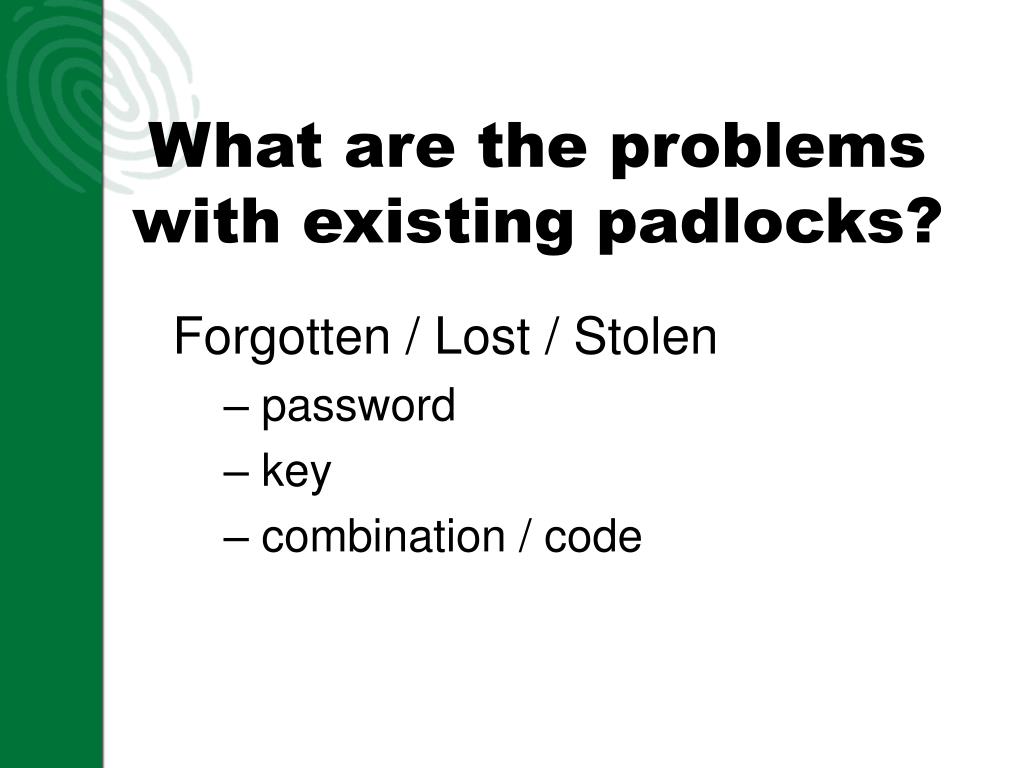 What are the problems with existing padlocks?

Forgotten / Lost / Stolen
– password
– key
– combination / code